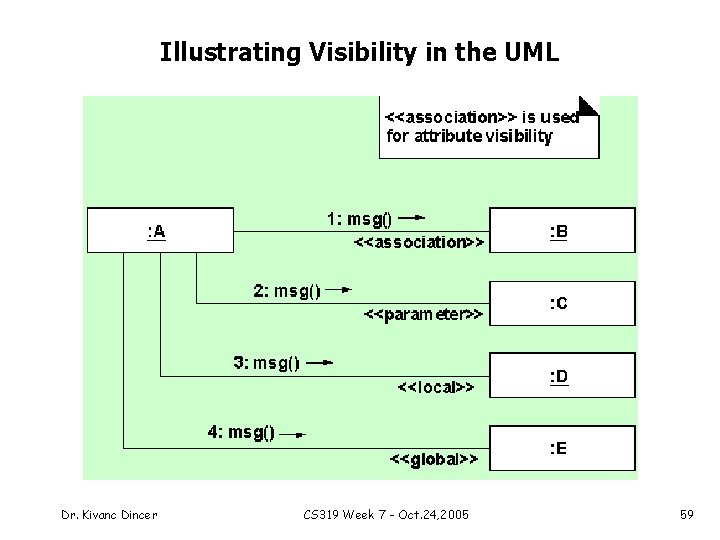 Illustrating Visibility in the UML

<<association>> is used for attribute visibility

:A

1: msg()

<<association>>

:B

2: msg()

<<parameter>>

:C

3: msg()

<<local>>

:D

4: msg()

<<global>>

:E

Dr. Kivanc Dincer

CS319 Week 7 - Oct.24,2005

59